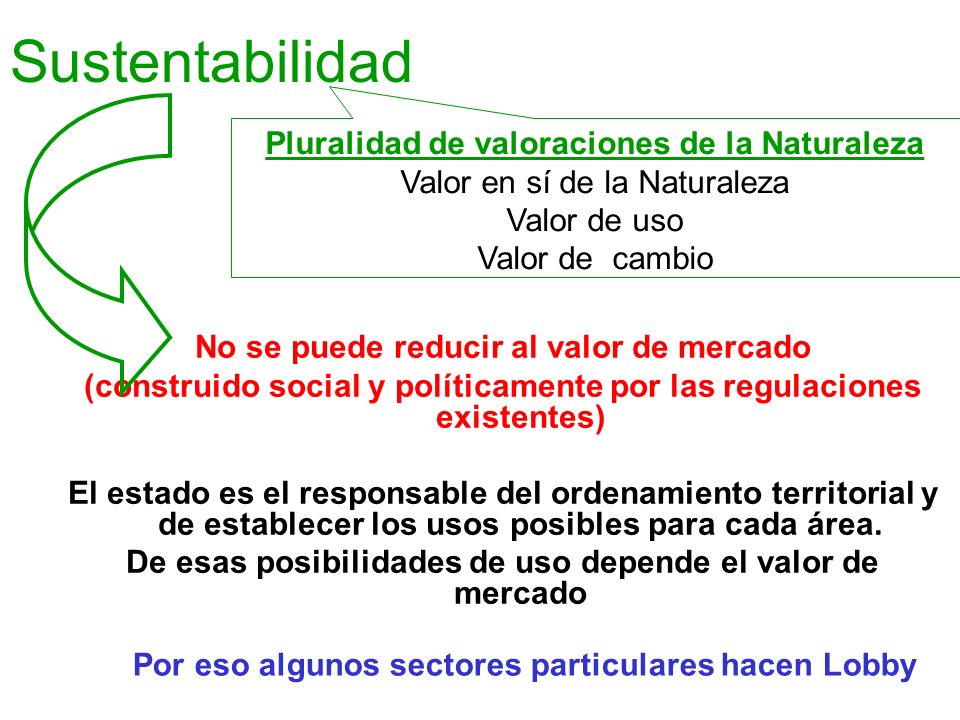 Sustentabilidad

Pluralidad de valoraciones de la Naturaleza
Valor en sí de la Naturaleza
Valor de uso
Valor de cambio

No se puede reducir al valor de mercado
(construido social y políticamente por las regulaciones existentes)

El estado es el responsable del ordenamiento territorial y de establecer los usos posibles para cada área.
De esas posibilidades de uso depende el valor de mercado

Por eso algunos sectores particulares hacen Lobby